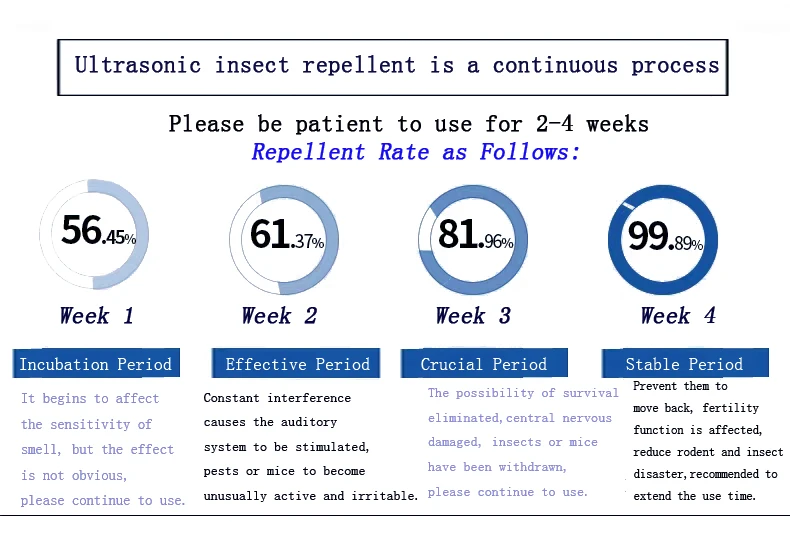 Ultrasonic insect repellent is a continuous process

Please be patient to use for 2-4 weeks

Repellent Rate as Follows:

56.45%

Week 1

Incubation Period

It begins to affect the sensitivity of smell, but the effect is not obvious, please continue to use.

61.37%

Week 2

Effective Period

Constant interference causes the auditory system to be stimulated, pests or mice to become unusually active and irritable.

81.96%

Week 3

Crucial Period

The possibility of survival eliminated, central nervous damaged, insects or mice have been withdrawn, please continue to use.

99.89%

Week 4

Stable Period

Prevent them to move back, fertility function is affected, reduce rodent and insect disaster, recommended to extend the use time.